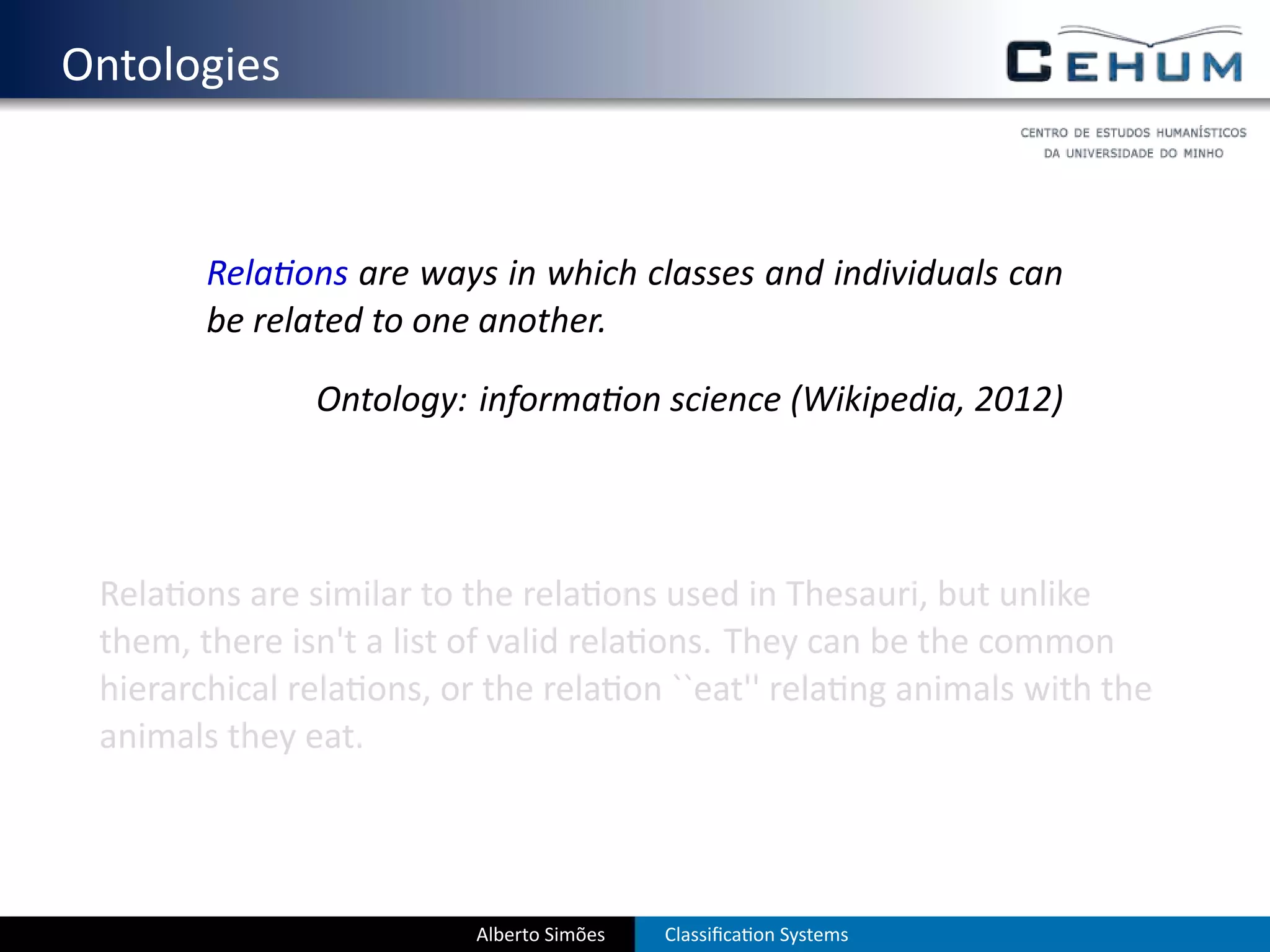 Ontologies

CEHUM

CENTRO DE ESTUDOS HUMANÍSTICOS DA UNIVERSIDADE DO MINHO

Relations are ways in which classes and individuals can be related to one another.

Ontology: information science (Wikipedia, 2012)

Relations are similar to the relations used in Thesauri, but unlike them, there isn't a list of valid relations. They can be the common hierarchical relations, or the relation ``eat'' relating animals with the animals they eat.

Alberto Simões

Classification Systems